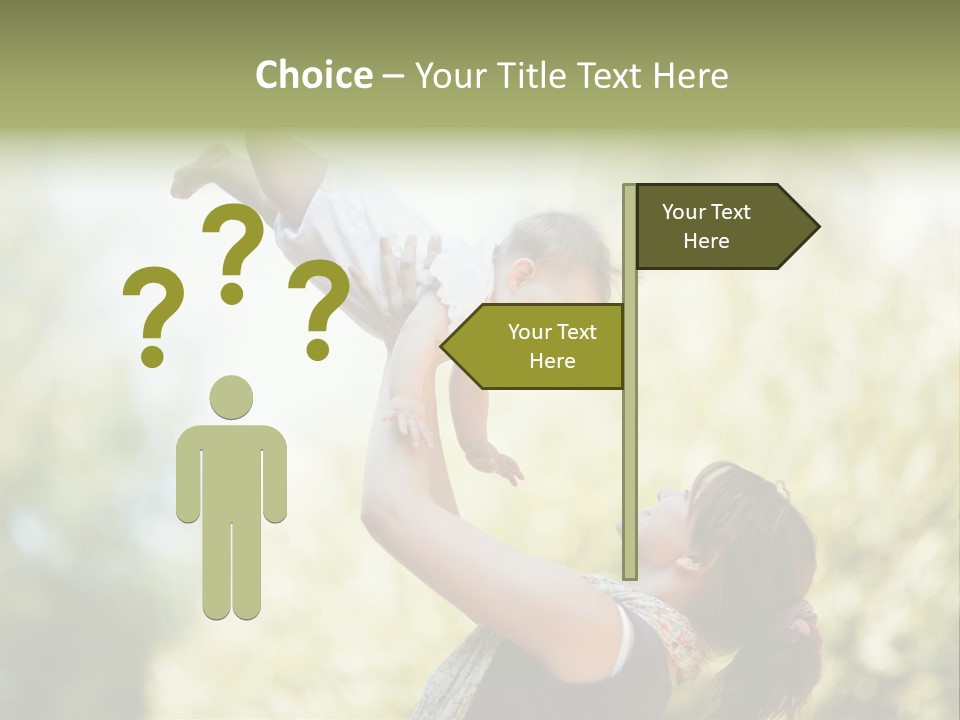 Choice – Your Title Text Here

? ? ?

Your Text Here

Your Text Here